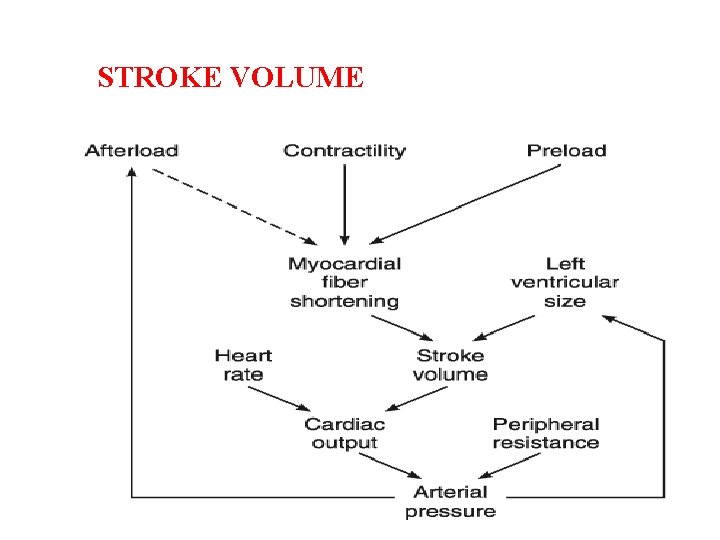 STROKE VOLUME

Afterload

Contractility

Preload

Myocardial fiber shortening

Left ventricular size

Heart rate

Stroke volume

Cardiac output

Peripheral resistance

Arterial pressure